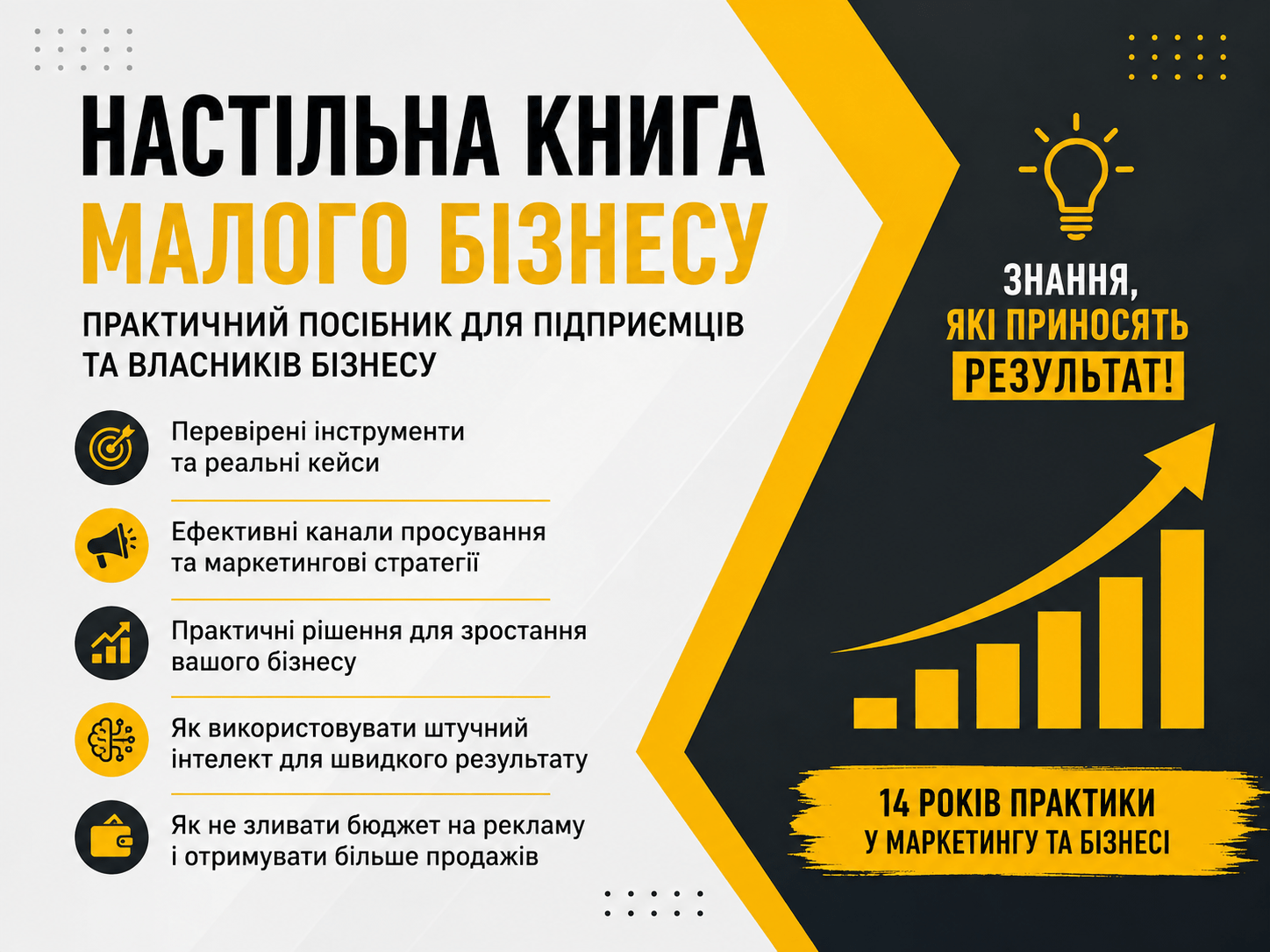 НАСТІЛЬНА КНИГА
МАЛОГО БІЗНЕСУ

ПРАКТИЧНИЙ ПОСІБНИК ДЛЯ ПІДПРИЄМЦІВ ТА ВЛАСНИКІВ БІЗНЕСУ

Перевірені інструменти та реальні кейси

Ефективні канали просування та маркетингові стратегії

Практичні рішення для зростання вашого бізнесу

Як використовувати штучний інтелект для швидкого результату

Як не зливати бюджет на рекламу і отримувати більше продажів

ЗНАННЯ,
ЯКІ ПРИНОСЯТЬ
РЕЗУЛЬТАТ!

14 РОКІВ ПРАКТИКИ
У МАРКЕТИНГУ ТА БІЗНЕСІ